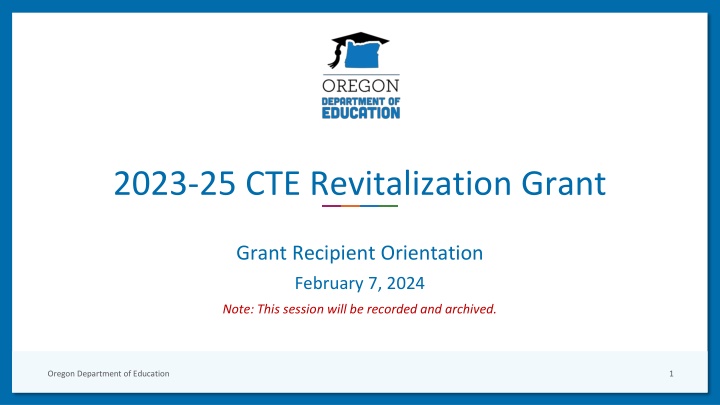 OREGON
DEPARTMENT OF
EDUCATION

2023-25 CTE Revitalization Grant

Grant Recipient Orientation

February 7, 2024

Note: This session will be recorded and archived.

Oregon Department of Education

1